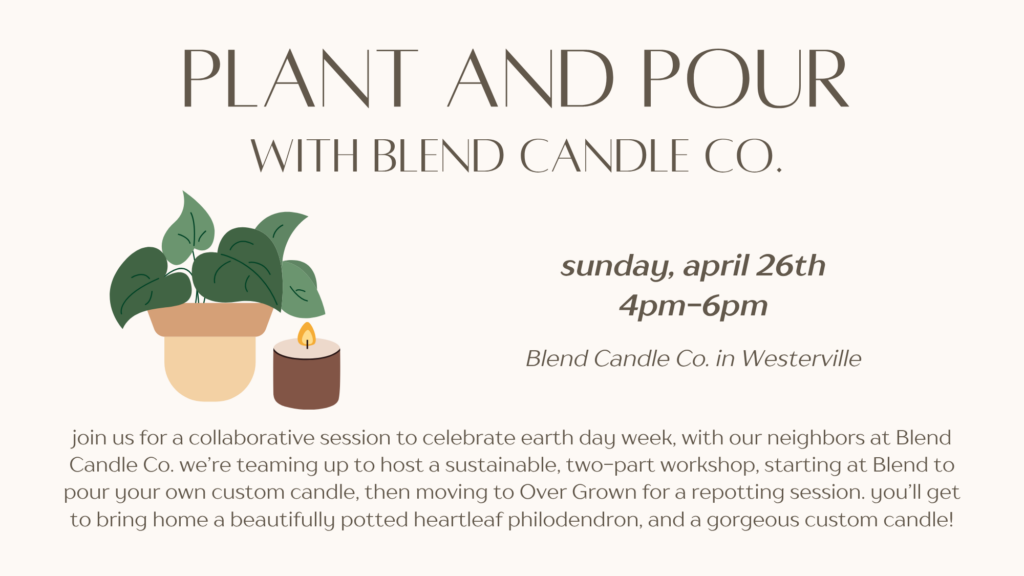 PLANT AND POUR
WITH BLEND CANDLE CO.

sunday, april 26th
4pm-6pm

Blend Candle Co. in Westerville

join us for a collaborative session to celebrate earth day week, with our neighbors at Blend Candle Co. we're teaming up to host a sustainable, two-part workshop, starting at Blend to pour your own custom candle, then moving to Over Grown for a repotting session. you'll get to bring home a beautifully potted heartleaf philodendron, and a gorgeous custom candle!